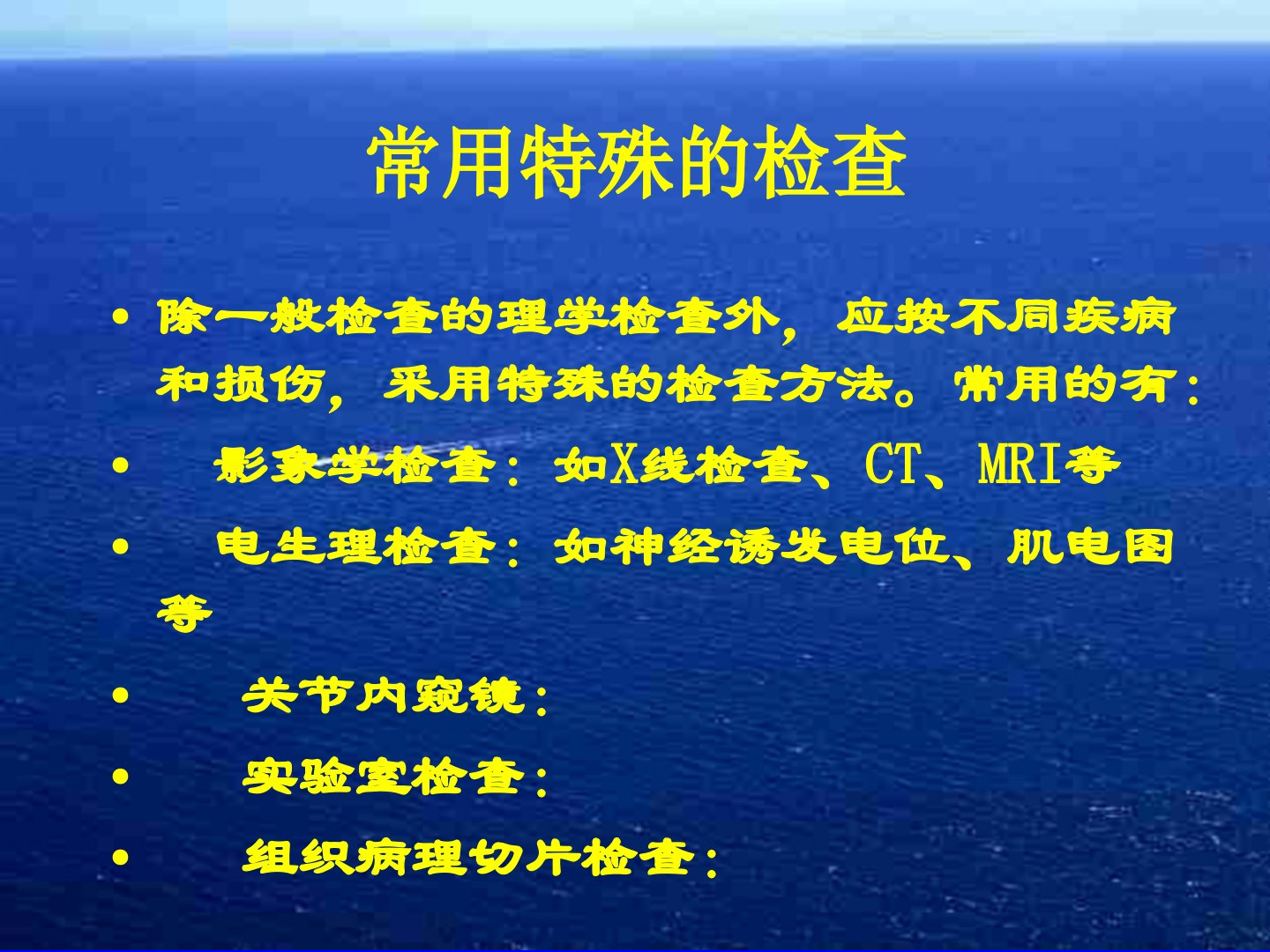 常用特殊的检查

• 除一般检查的理学检查外，应按不同疾病和损伤，采用特殊的检查方法。常用的有：

• 影象学检查：如X线检查、CT、MRI等

• 电生理检查：如神经诱发电位、肌电图等

• 关节内窥镜：

• 实验室检查：

• 组织病理切片检查：